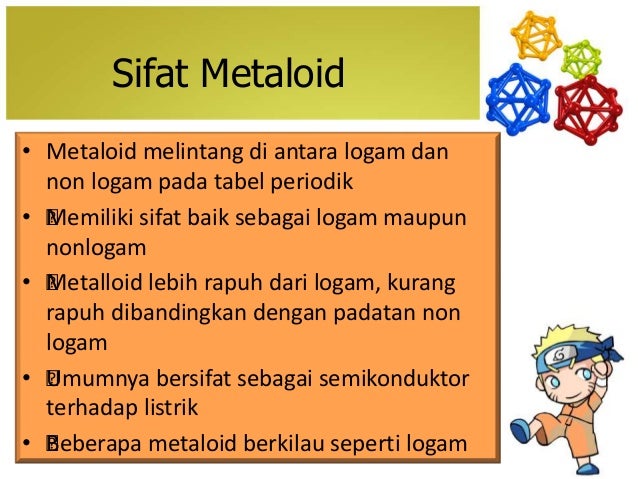 Sifat Metaloid

• Metaloid melintang di antara logam dan non logam pada tabel periodik
• Memiliki sifat baik sebagai logam maupun nonlogam
• Metalloid lebih rapuh dari logam, kurang rapuh dibandingkan dengan padatan non logam
• Umumnya bersifat sebagai semikonduktor terhadap listrik
• Beberapa metaloid berkilau seperti logam